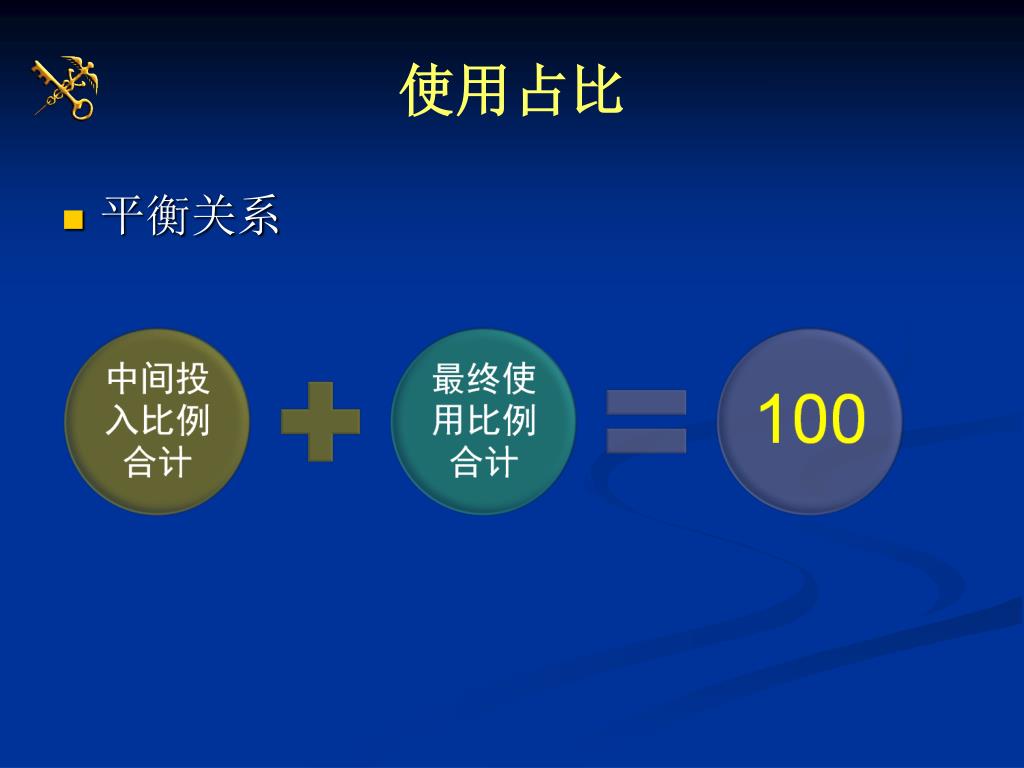 使用占比

平衡关系

中间投入比例合计

最终使用比例合计

100